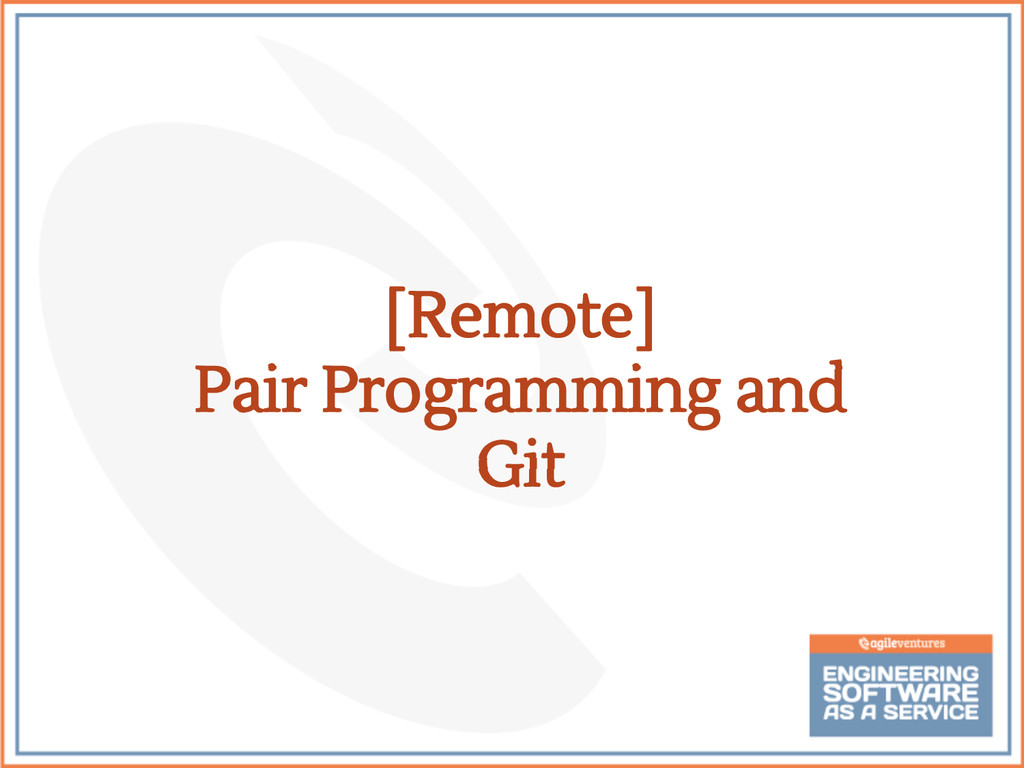 [Remote]
Pair Programming and Git

agileventures
ENGINEERING SOFTWARE AS A SERVICE